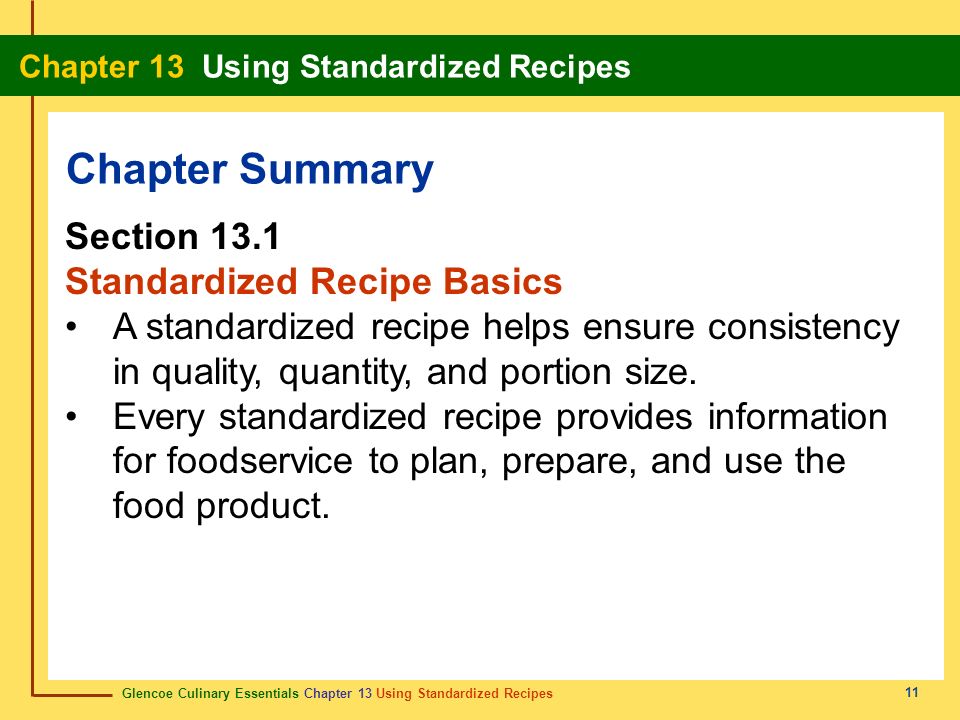 Chapter 13 Using Standardized Recipes

Chapter Summary

Section 13.1
Standardized Recipe Basics

• A standardized recipe helps ensure consistency in quality, quantity, and portion size.
• Every standardized recipe provides information for foodservice to plan, prepare, and use the food product.

Glencoe Culinary Essentials Chapter 13 Using Standardized Recipes

11